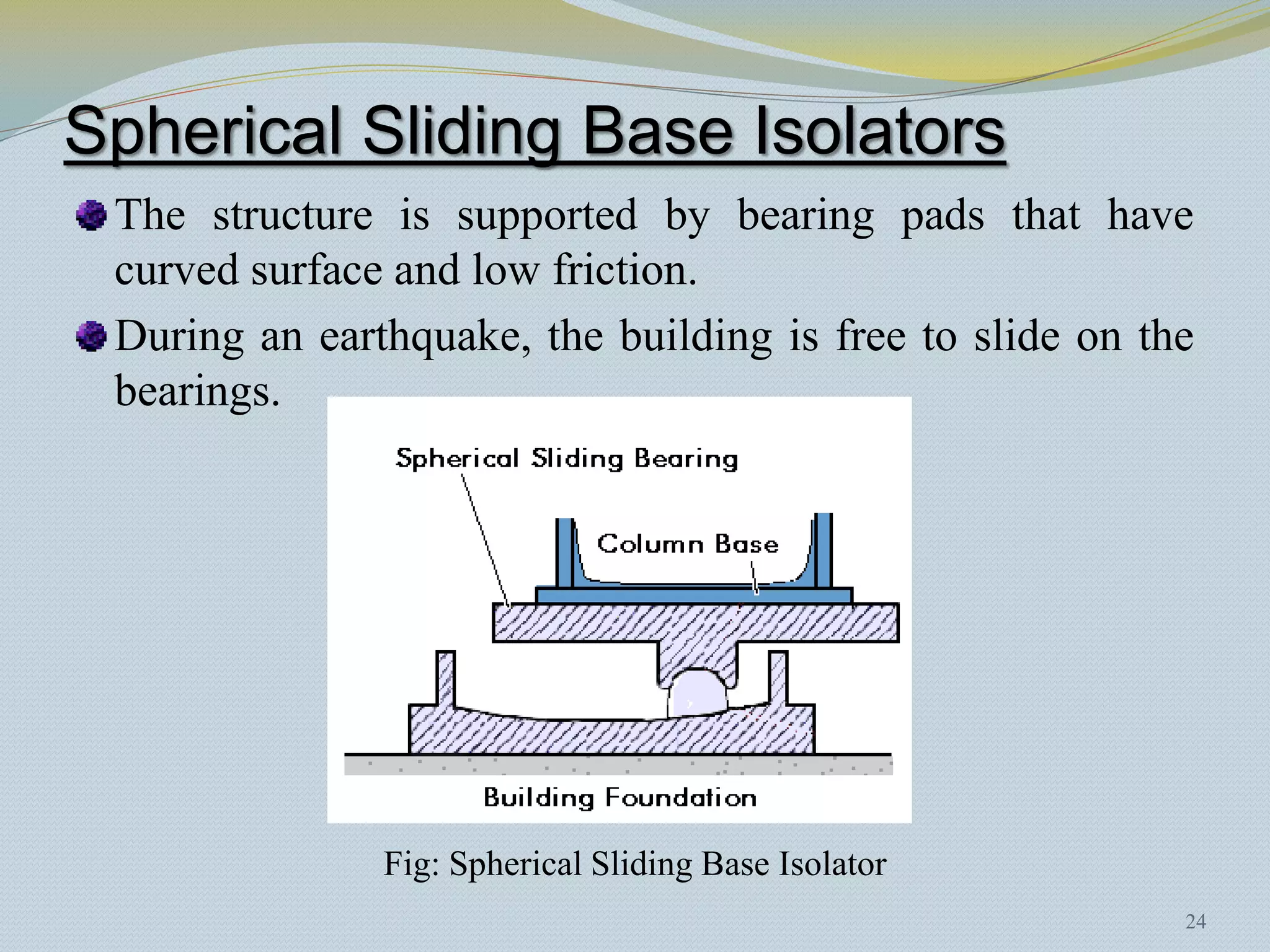 Spherical Sliding Base Isolators

The structure is supported by bearing pads that have curved surface and low friction.

During an earthquake, the building is free to slide on the bearings.

Spherical Sliding Bearing

Column Base

Building Foundation

Fig: Spherical Sliding Base Isolator

24